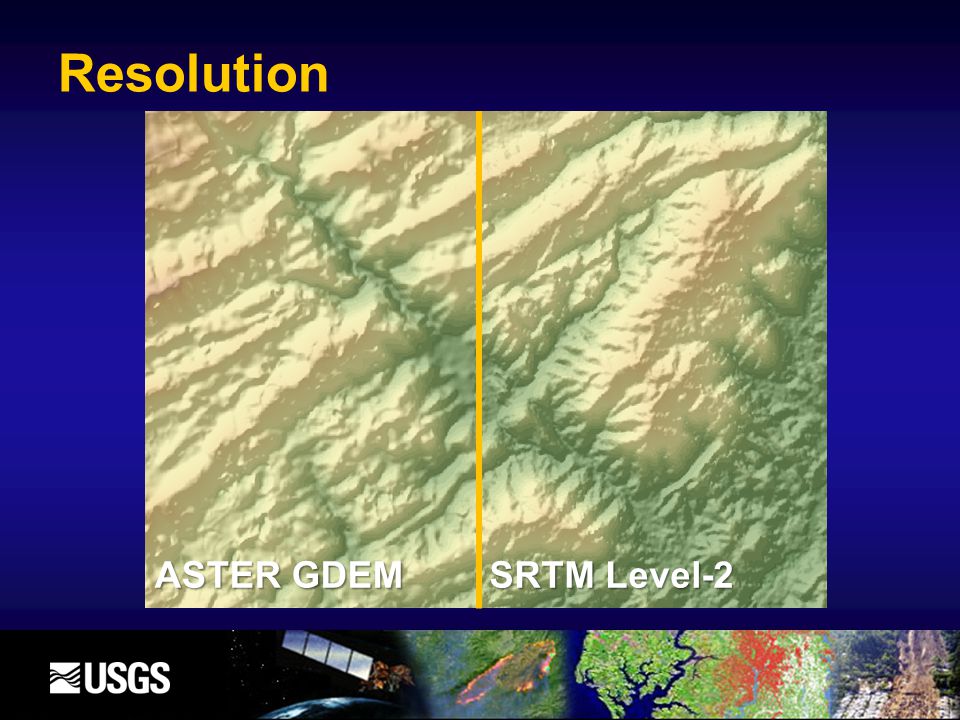 Resolution

ASTER GDEM

SRTM Level-2

USGS